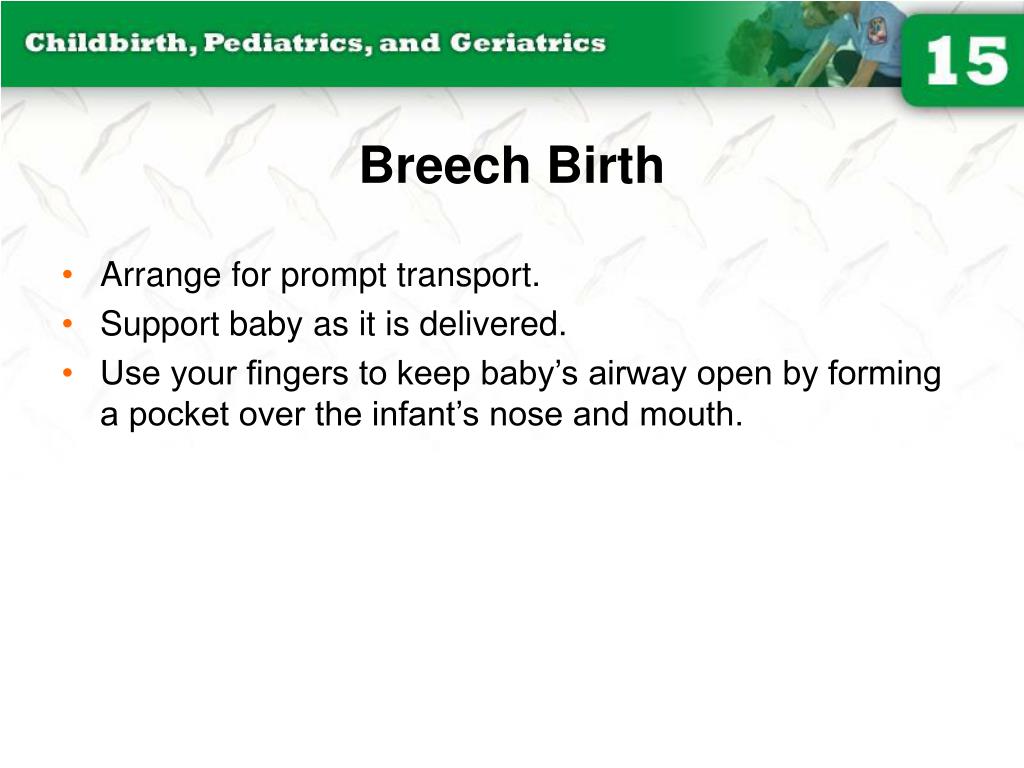 Childbirth, Pediatrics, and Geriatrics

15

Breech Birth

• Arrange for prompt transport.
• Support baby as it is delivered.
• Use your fingers to keep baby's airway open by forming a pocket over the infant's nose and mouth.